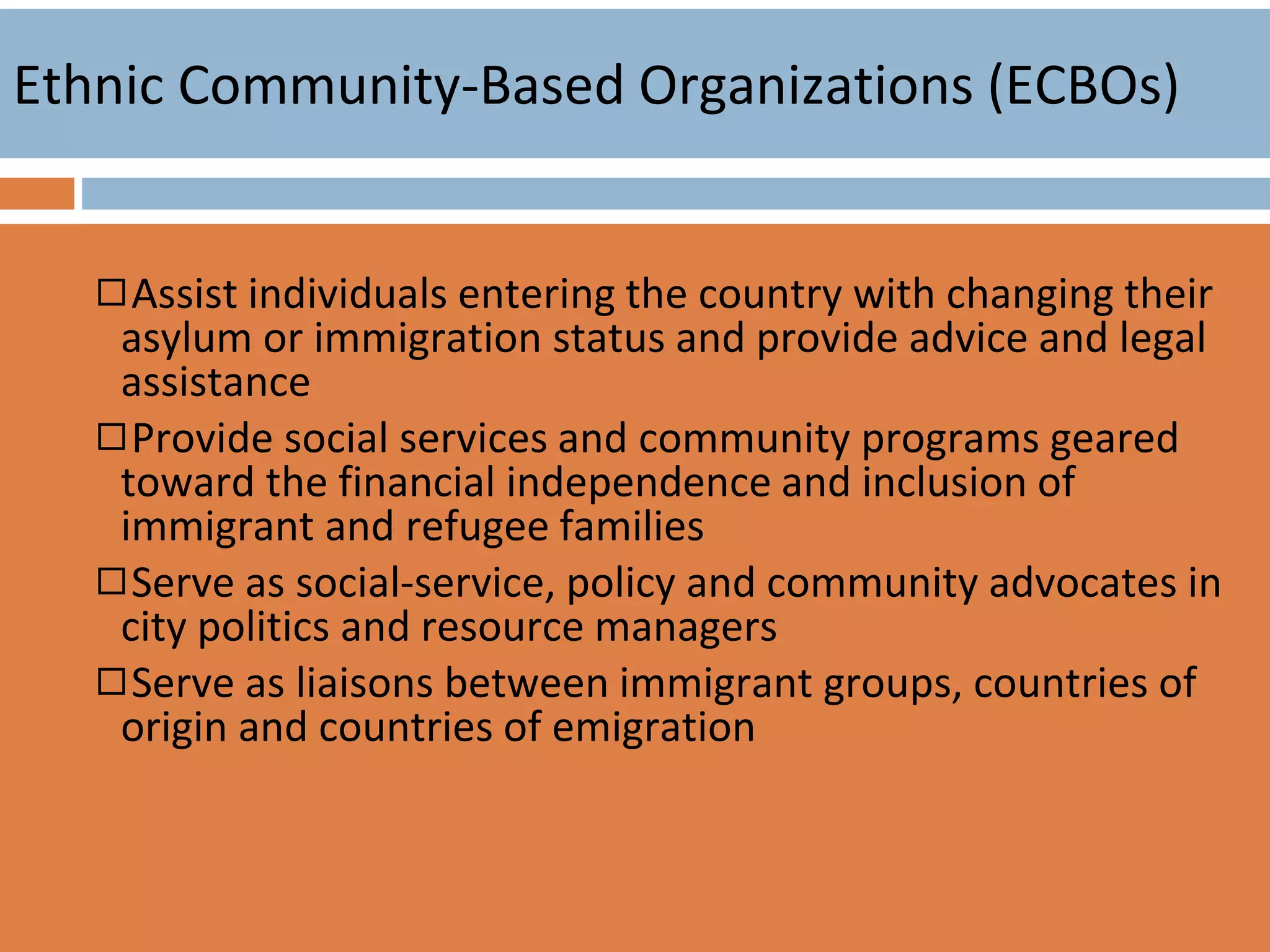 Ethnic Community-Based Organizations (ECBOs)

□ Assist individuals entering the country with changing their asylum or immigration status and provide advice and legal assistance

□ Provide social services and community programs geared toward the financial independence and inclusion of immigrant and refugee families

□ Serve as social-service, policy and community advocates in city politics and resource managers

□ Serve as liaisons between immigrant groups, countries of origin and countries of emigration